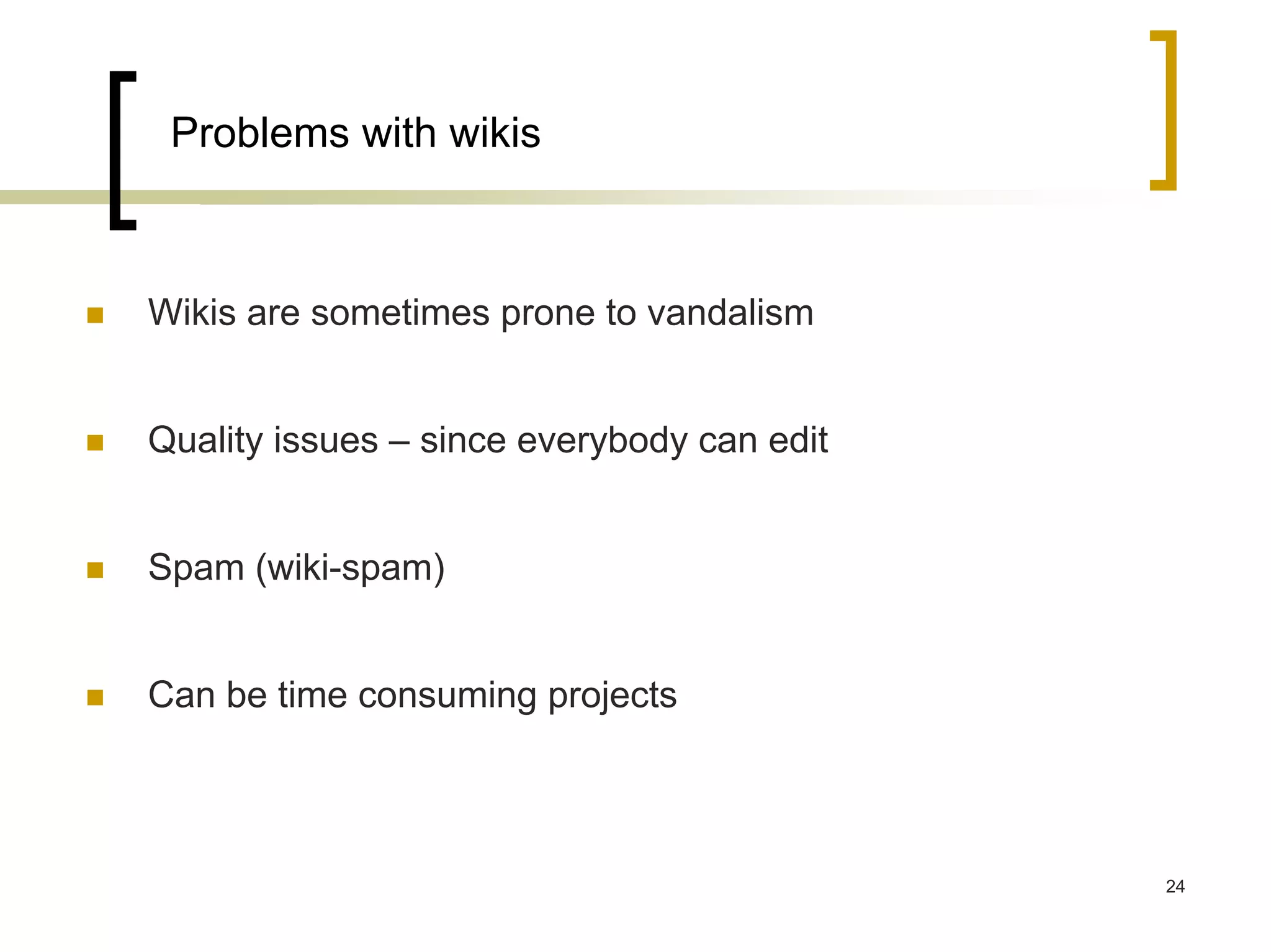 Problems with wikis

- Wikis are sometimes prone to vandalism
- Quality issues – since everybody can edit
- Spam (wiki-spam)
- Can be time consuming projects

24